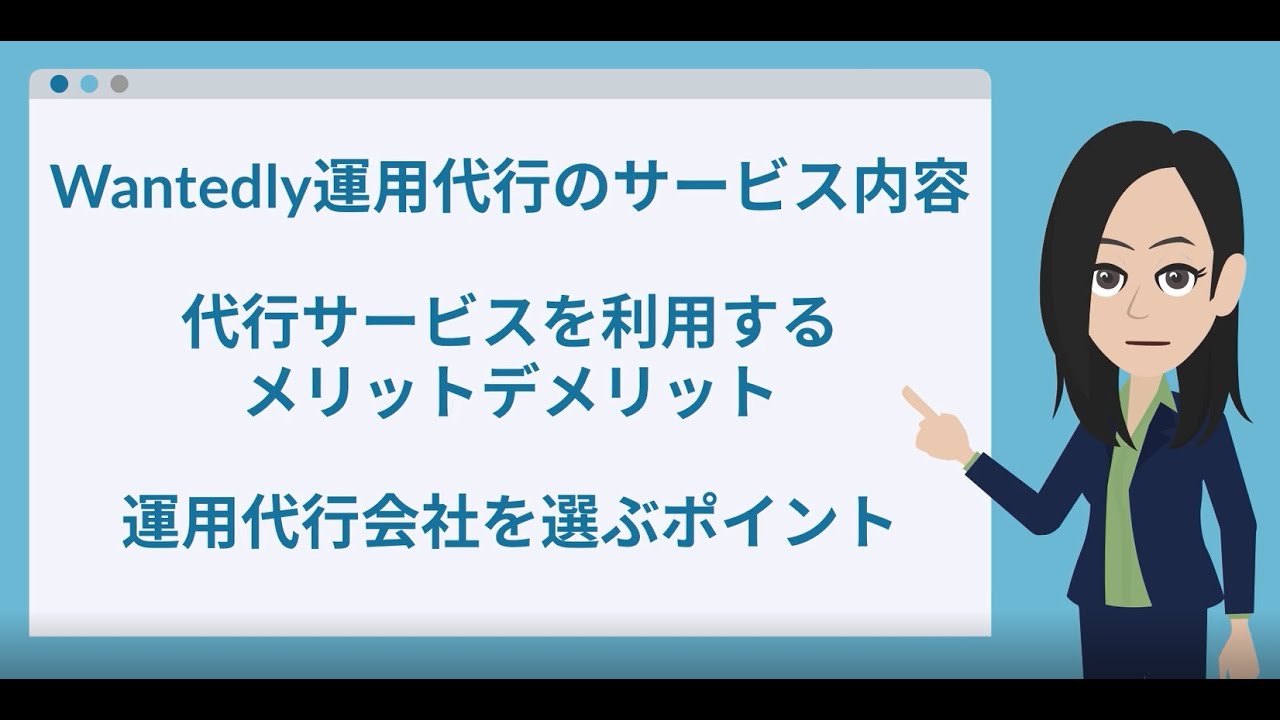 Wantedly運用代行のサービス内容

代行サービスを利用する
メリットデメリット

運用代行会社を選ぶポイント